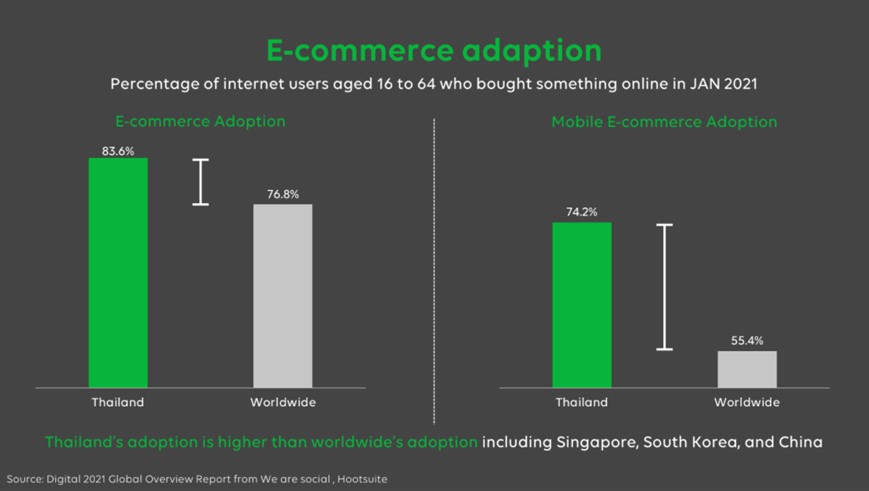 E-commerce adaption

Percentage of internet users aged 16 to 64 who bought something online in JAN 2021

E-commerce Adoption

83.6%

76.8%

Thailand

Worldwide

Mobile E-commerce Adoption

74.2%

55.4%

Thailand

Worldwide

Thailand's adoption is higher than worldwide's adoption including Singapore, South Korea, and China

Source: Digital 2021 Global Overview Report from We are social , Hootsuite